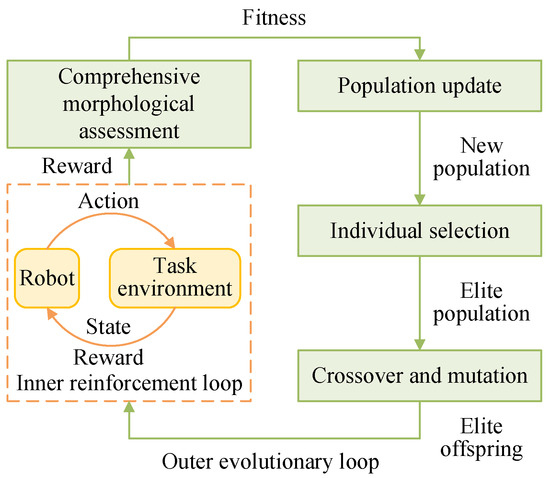 Fitness

Comprehensive morphological assessment

Population update

New population

Reward

Action

Robot

Task environment

State

Reward

Inner reinforcement loop

Individual selection

Elite population

Crossover and mutation

Elite offspring

Outer evolutionary loop